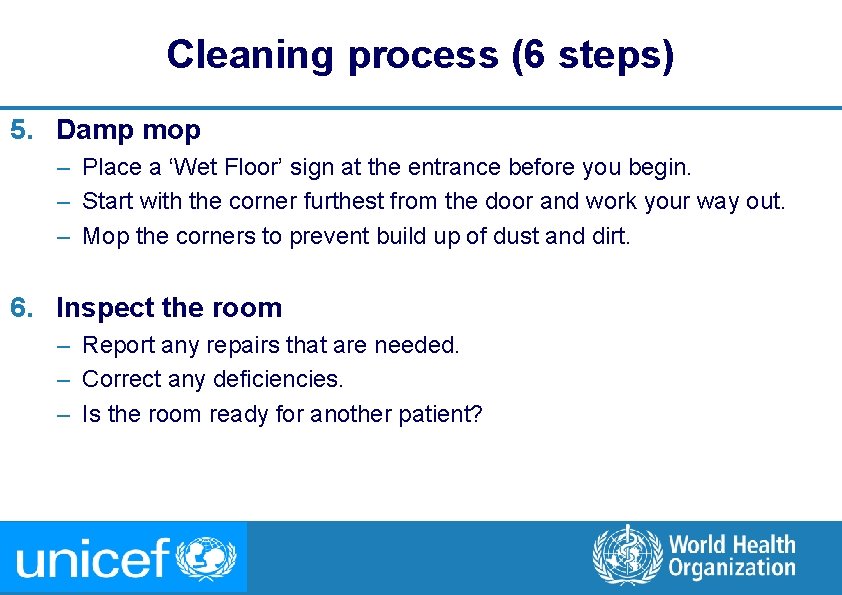 Cleaning process (6 steps)

5. Damp mop
– Place a ‘Wet Floor’ sign at the entrance before you begin.
– Start with the corner furthest from the door and work your way out.
– Mop the corners to prevent build up of dust and dirt.

6. Inspect the room
– Report any repairs that are needed.
– Correct any deficiencies.
– Is the room ready for another patient?

unicef

World Health Organization